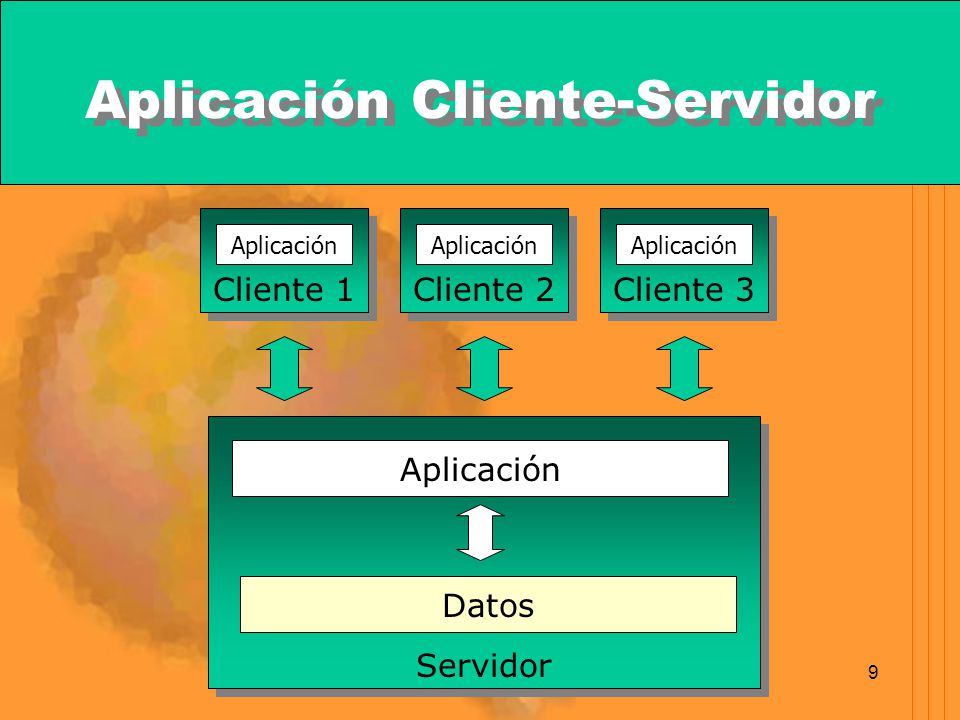 Aplicación Cliente-Servidor

Aplicación
Cliente 1

Aplicación
Cliente 2

Aplicación
Cliente 3

Aplicación

Datos

Servidor

9